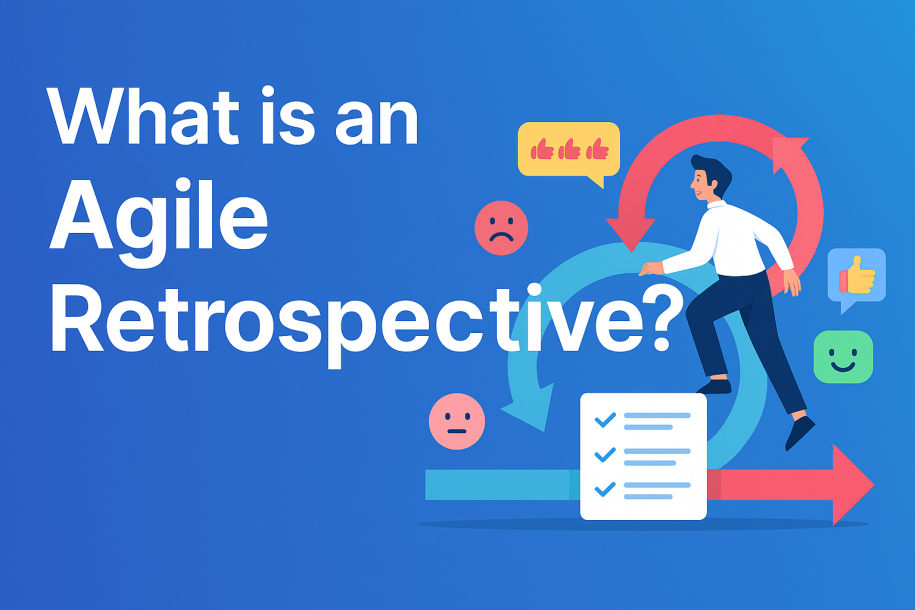 What is an Agile Retrospective?